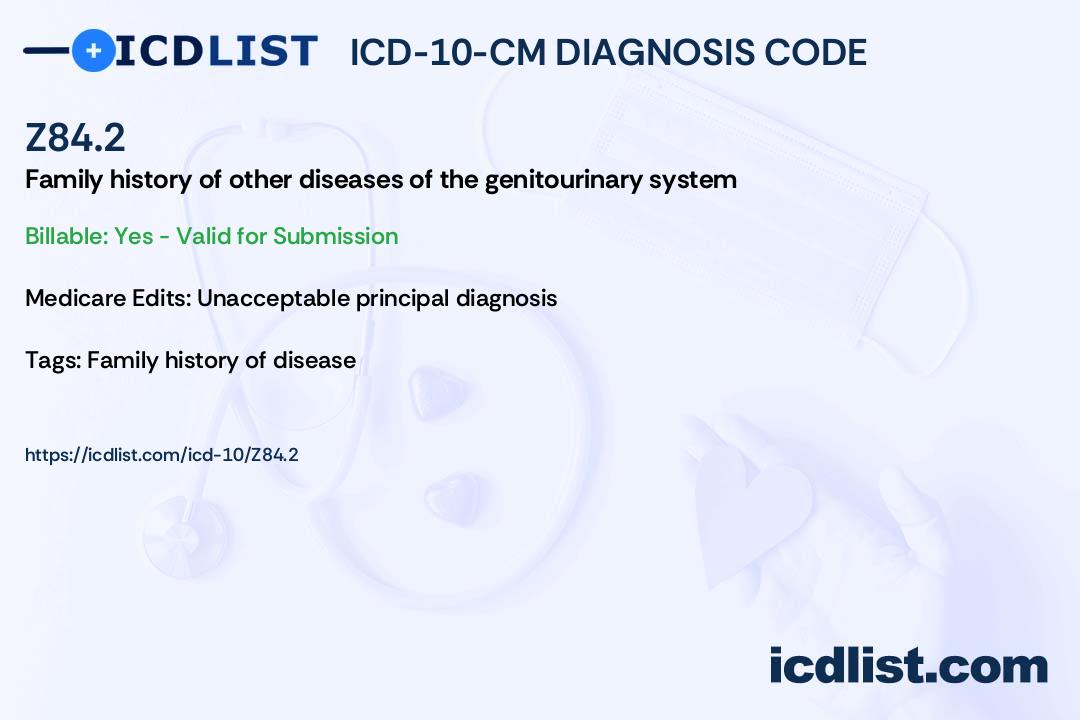 ICDLIST ICD-10-CM DIAGNOSIS CODE

Z84.2

Family history of other diseases of the genitourinary system

Billable: Yes - Valid for Submission

Medicare Edits: Unacceptable principal diagnosis

Tags: Family history of disease

https://icdlist.com/icd-10/Z84.2

icdlist.com